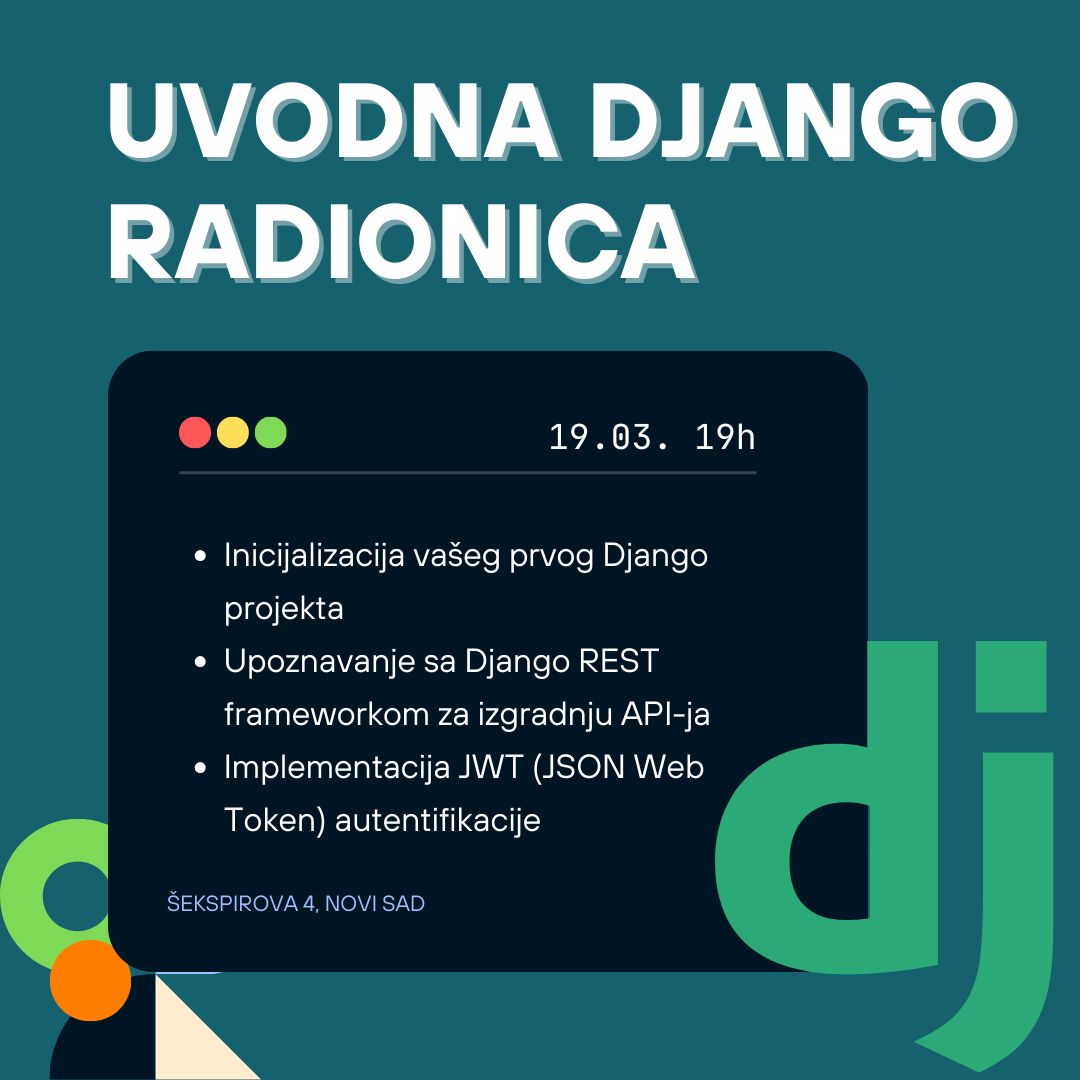 UVODNA DJANGO RADIONICA

19.03. 19h

- Inicijalizacija vašeg prvog Django projekta
- Upoznavanje sa Django REST frameworkom za izgradnju API-ja
- Implementacija JWT (JSON Web Token) autentifikacije

ŠEKSPIROVA 4, NOVI SAD

dj